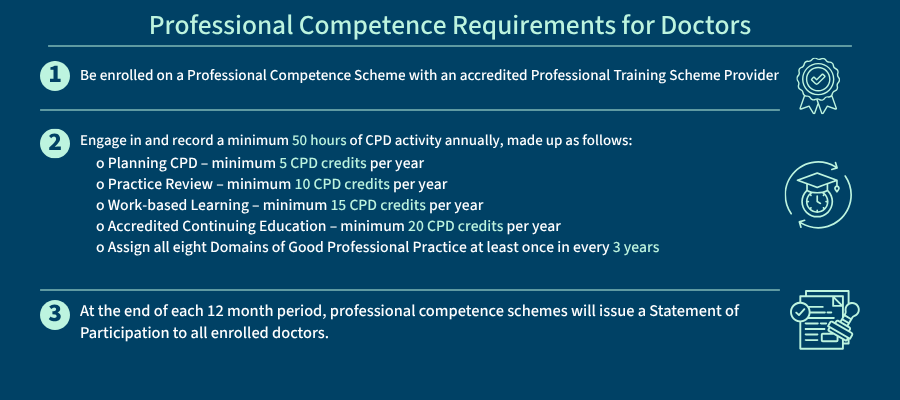 Professional Competence Requirements for Doctors

1 Be enrolled on a Professional Competence Scheme with an accredited Professional Training Scheme Provider

2 Engage in and record a minimum 50 hours of CPD activity annually, made up as follows:
o Planning CPD – minimum 5 CPD credits per year
o Practice Review – minimum 10 CPD credits per year
o Work-based Learning – minimum 15 CPD credits per year
o Accredited Continuing Education – minimum 20 CPD credits per year
o Assign all eight Domains of Good Professional Practice at least once in every 3 years

3 At the end of each 12 month period, professional competence schemes will issue a Statement of Participation to all enrolled doctors.